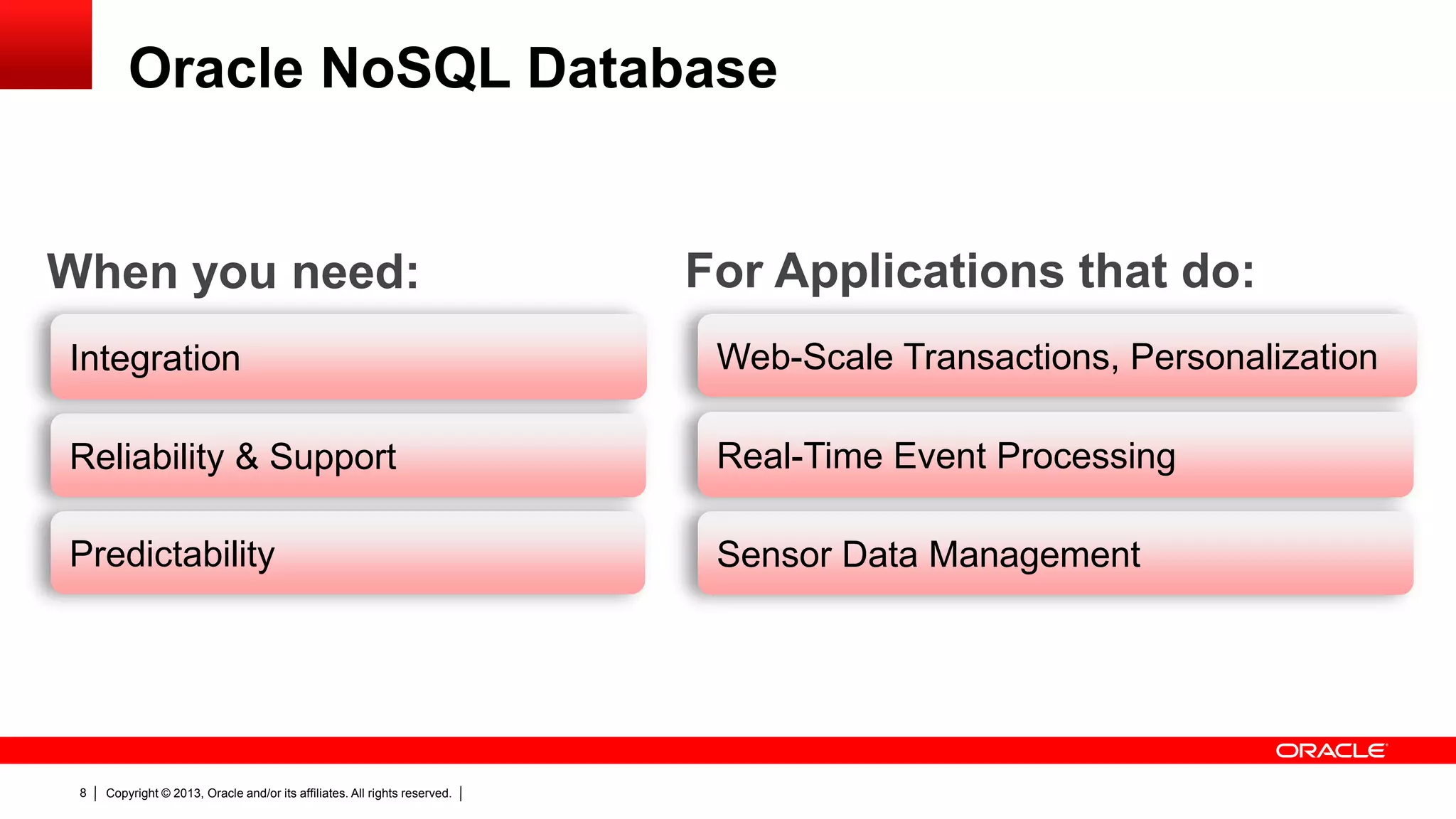 Oracle NoSQL Database

When you need:

Integration

Reliability & Support

Predictability

For Applications that do:

Web-Scale Transactions, Personalization

Real-Time Event Processing

Sensor Data Management

ORACLE

8 | Copyright © 2013, Oracle and/or its affiliates. All rights reserved. |